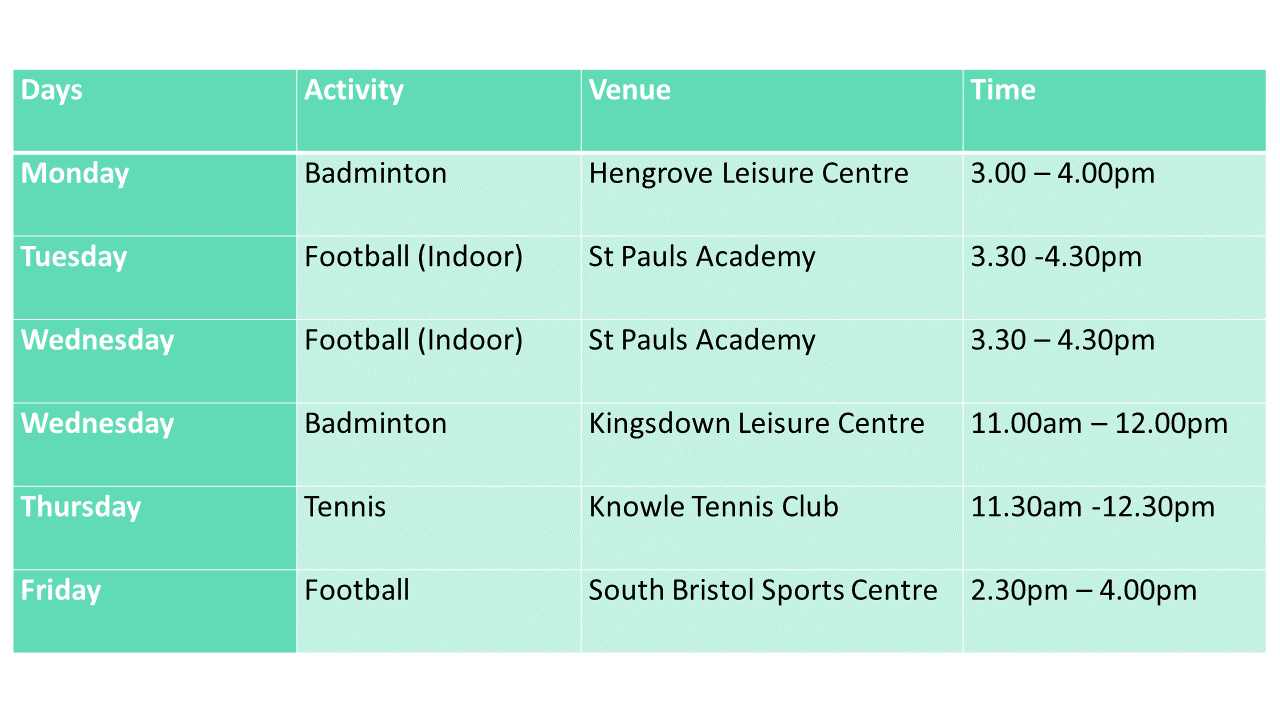 | Days | Activity | Venue | Time |
|---|---|---|---|
| Monday | Badminton | Hengrove Leisure Centre | 3.00 – 4.00pm |
| Tuesday | Football (Indoor) | St Pauls Academy | 3.30 -4.30pm |
| Wednesday | Football (Indoor) | St Pauls Academy | 3.30 – 4.30pm |
| Wednesday | Badminton | Kingsdown Leisure Centre | 11.00am – 12.00pm |
| Thursday | Tennis | Knowle Tennis Club | 11.30am -12.30pm |
| Friday | Football | South Bristol Sports Centre | 2.30pm – 4.00pm |